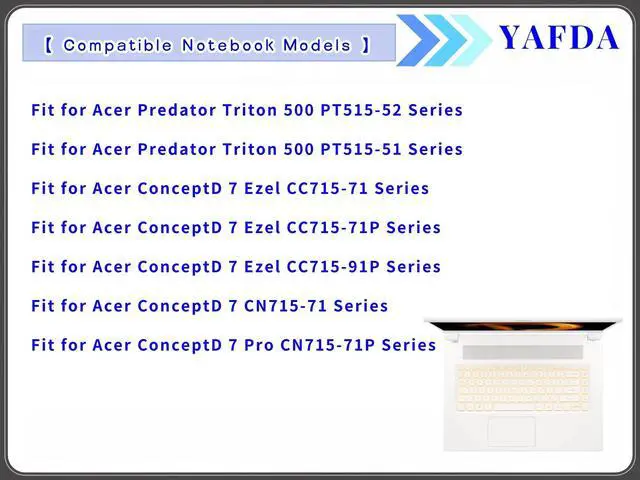 【 Compatible Notebook Models 】

YAFDA

Fit for Acer Predator Triton 500 PT515-52 Series

Fit for Acer Predator Triton 500 PT515-51 Series

Fit for Acer ConceptD 7 Ezel CC715-71 Series

Fit for Acer ConceptD 7 Ezel CC715-71P Series

Fit for Acer ConceptD 7 Ezel CC715-91P Series

Fit for Acer ConceptD 7 CN715-71 Series

Fit for Acer ConceptD 7 Pro CN715-71P Series